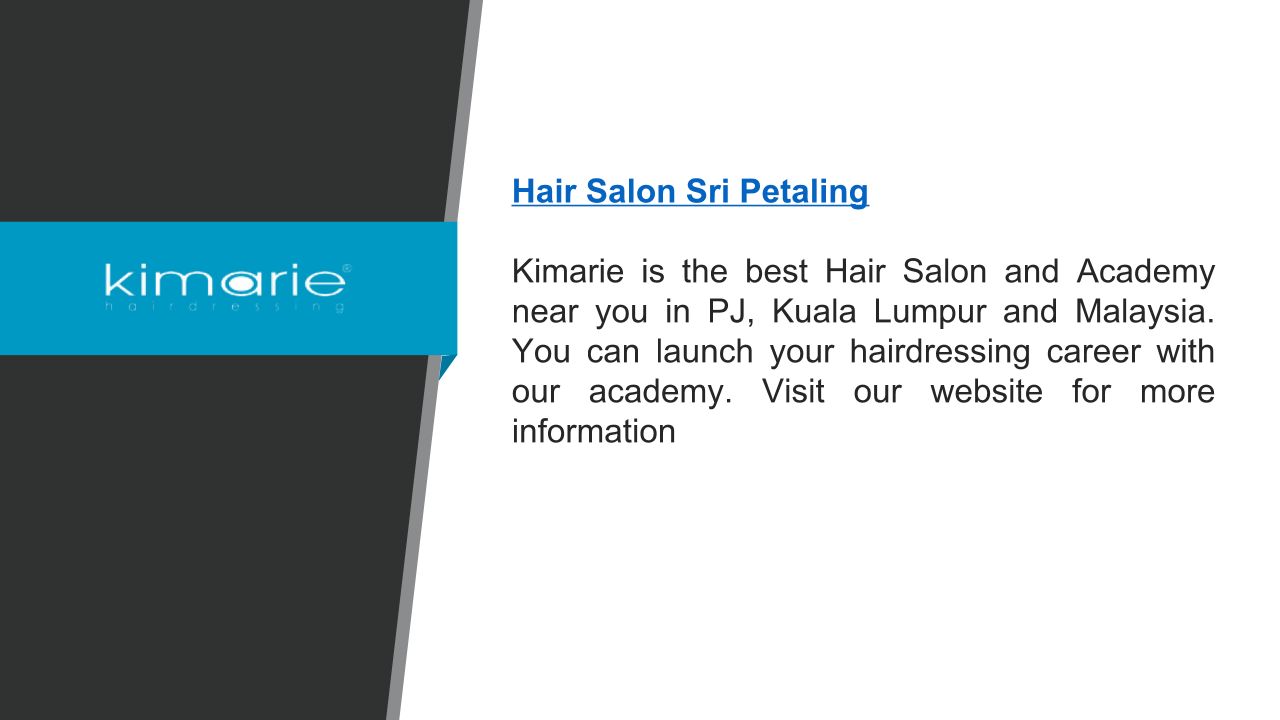 kimarie®
hairdressing

Hair Salon Sri Petaling

Kimarie is the best Hair Salon and Academy near you in PJ, Kuala Lumpur and Malaysia. You can launch your hairdressing career with our academy. Visit our website for more information